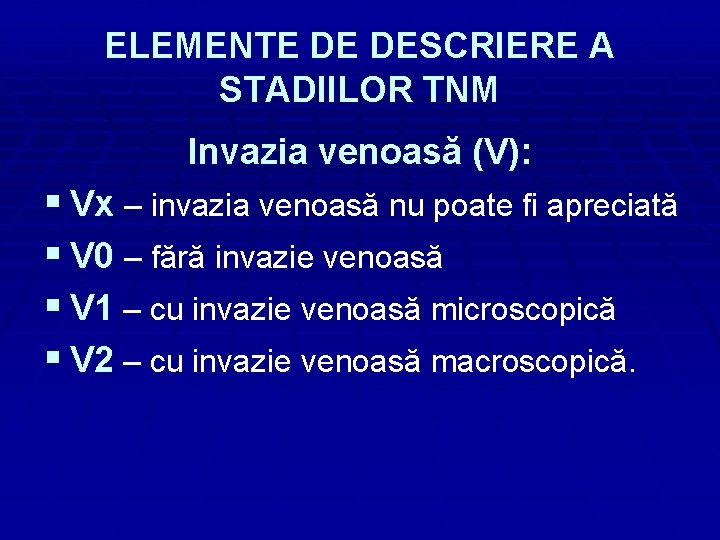 ELEMENTE DE DESCRIERE A STADIILOR TNM

Invazia venoasă (V):

▪ Vx – invazia venoasă nu poate fi apreciată
▪ V0 – fără invazie venoasă
▪ V1 – cu invazie venoasă microscopică
▪ V2 – cu invazie venoasă macroscopică.